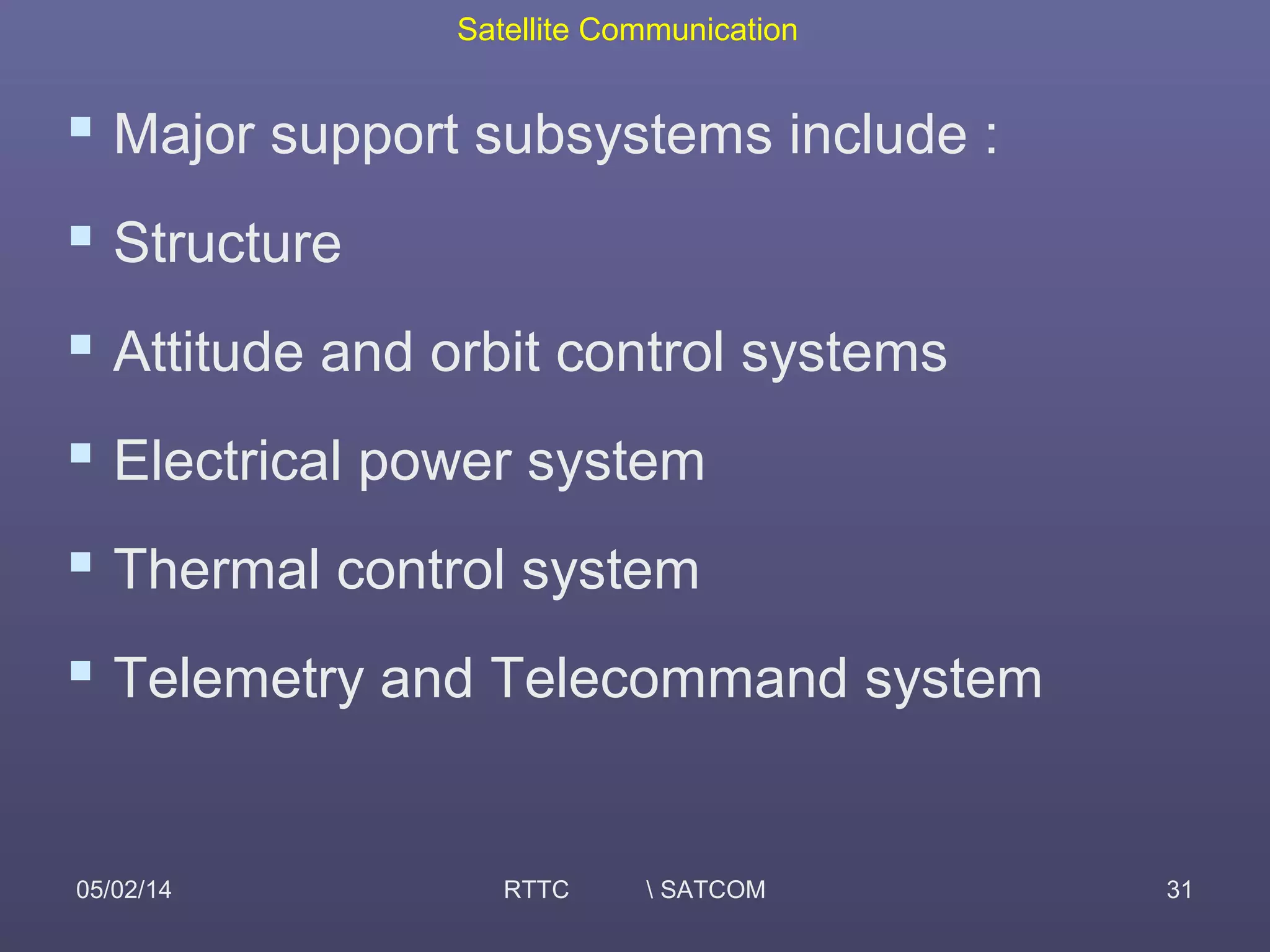 Satellite Communication

- Major support subsystems include :
- Structure
- Attitude and orbit control systems
- Electrical power system
- Thermal control system
- Telemetry and Telecommand system

05/02/14 RTTC \ SATCOM 31